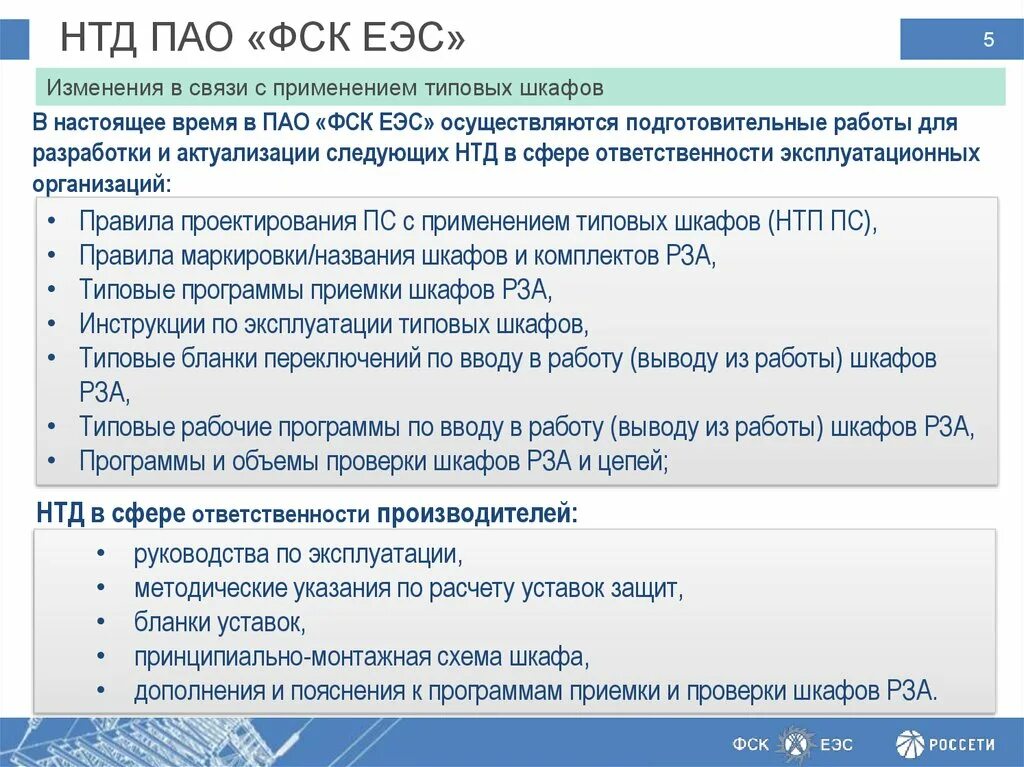 НТД ПАО «ФСК ЕЭС»

5

Изменения в связи с применением типовых шкафов

В настоящее время в ПАО «ФСК ЕЭС» осуществляются подготовительные работы для разработки и актуализации следующих НТД в сфере ответственности эксплуатационных организаций:

• Правила проектирования ПС с применением типовых шкафов (НТП ПС),
• Правила маркировки/названия шкафов и комплектов РЗА,
• Типовые программы приемки шкафов РЗА,
• Инструкции по эксплуатации типовых шкафов,
• Типовые бланки переключений по вводу в работу (выводу из работы) шкафов РЗА,
• Типовые рабочие программы по вводу в работу (выводу из работы) шкафов РЗА,
• Программы и объемы проверки шкафов РЗА и цепей;

НТД в сфере ответственности производителей:

• руководства по эксплуатации,
• методические указания по расчету уставок защит,
• бланки уставок,
• принципиально-монтажная схема шкафа,
• дополнения и пояснения к программам приемки и проверки шкафов РЗА.

ФСК ЕЭС РОССЕТИ